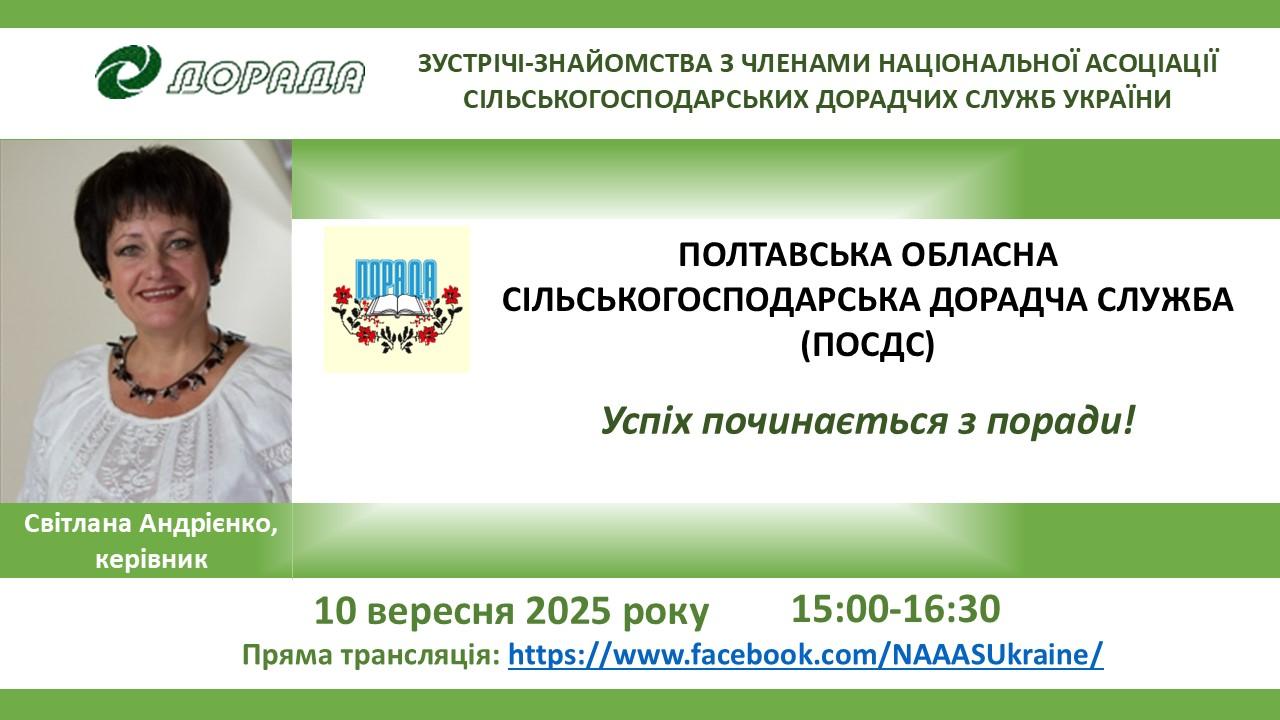 ДОРАДА

ЗУСТРІЧІ-ЗНАЙОМСТВА З ЧЛЕНАМИ НАЦІОНАЛЬНОЇ АСОЦІАЦІЇ СІЛЬСЬКОГОСПОДАРСЬКИХ ДОРАДЧИХ СЛУЖБ УКРАЇНИ

ПОРАДА

ПОЛТАВСЬКА ОБЛАСНА СІЛЬСЬКОГОСПОДАРСЬКА ДОРАДЧА СЛУЖБА (ПОСДС)

Успіх починається з поради!

Світлана Андрієнко, керівник

10 вересня 2025 року 15:00-16:30

Пряма трансляція: https://www.facebook.com/NAAASUkraine/